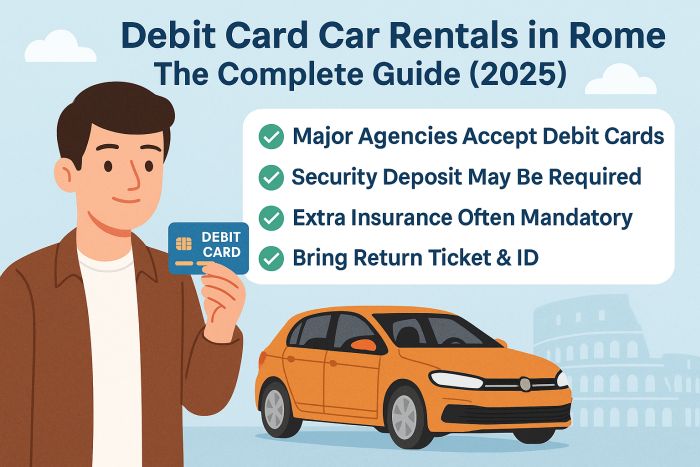 Debit Card Car Rentals in Rome
The Complete Guide (2025)

Major Agencies Accept Debit Cards
Security Deposit May Be Required
Extra Insurance Often Mandatory
Bring Return Ticket & ID

DEBIT CARD